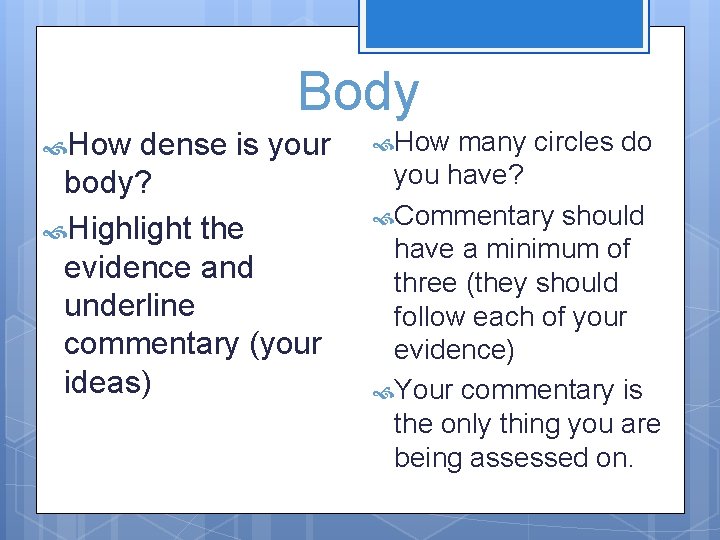 Body

How dense is your body?

Highlight the evidence and underline commentary (your ideas)

How many circles do you have?

Commentary should have a minimum of three (they should follow each of your evidence)

Your commentary is the only thing you are being assessed on.